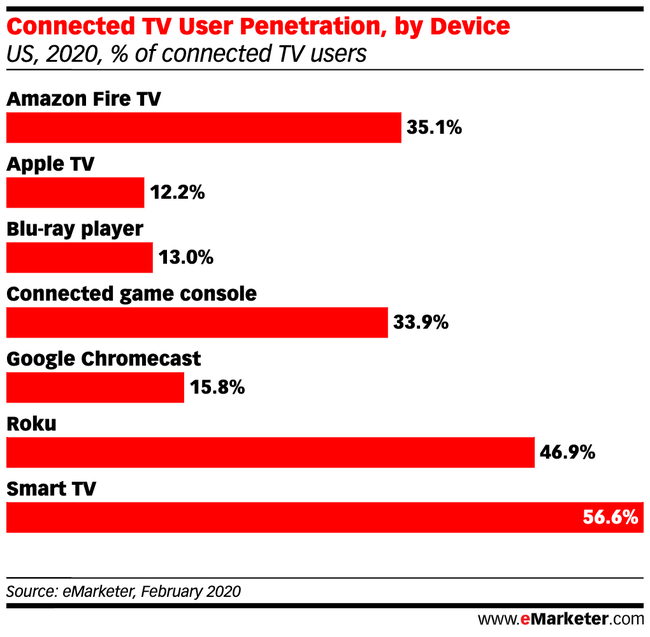 Connected TV User Penetration, by Device
US, 2020, % of connected TV users

Amazon Fire TV
35.1%

Apple TV
12.2%

Blu-ray player
13.0%

Connected game console
33.9%

Google Chromecast
15.8%

Roku
46.9%

Smart TV
56.6%

Source: eMarketer, February 2020

www.eMarketer.com